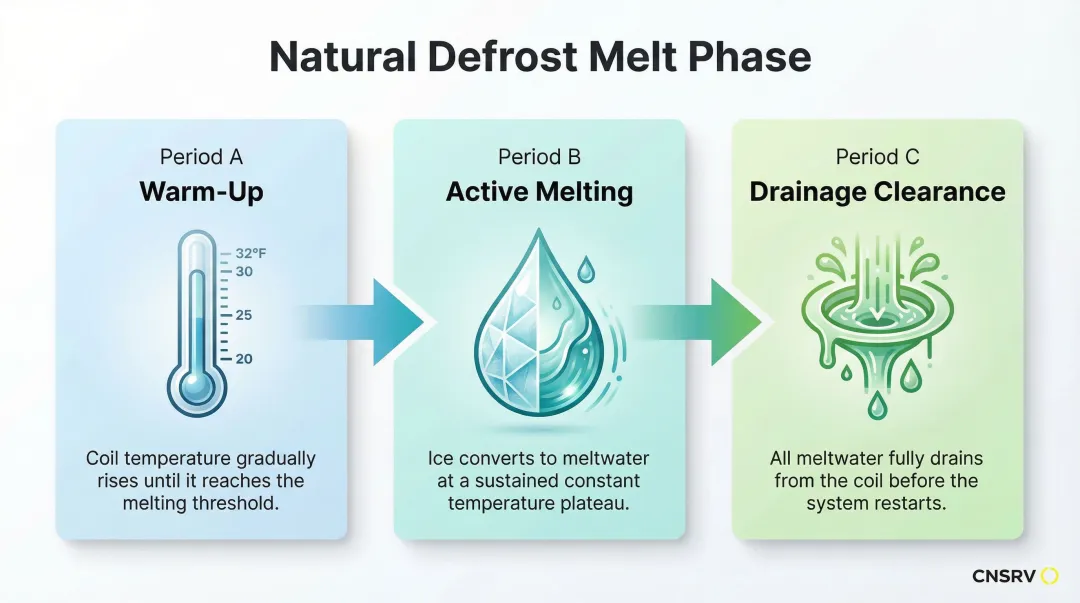 Natural Defrost Melt Phase

Period A
Warm-Up

32°F
30
25
20

Coil temperature gradually rises until it reaches the melting threshold.

Period B
Active Melting

Ice converts to meltwater at a sustained constant temperature plateau.

Period C
Drainage Clearance

All meltwater fully drains from the coil before the system restarts.

CNSRV